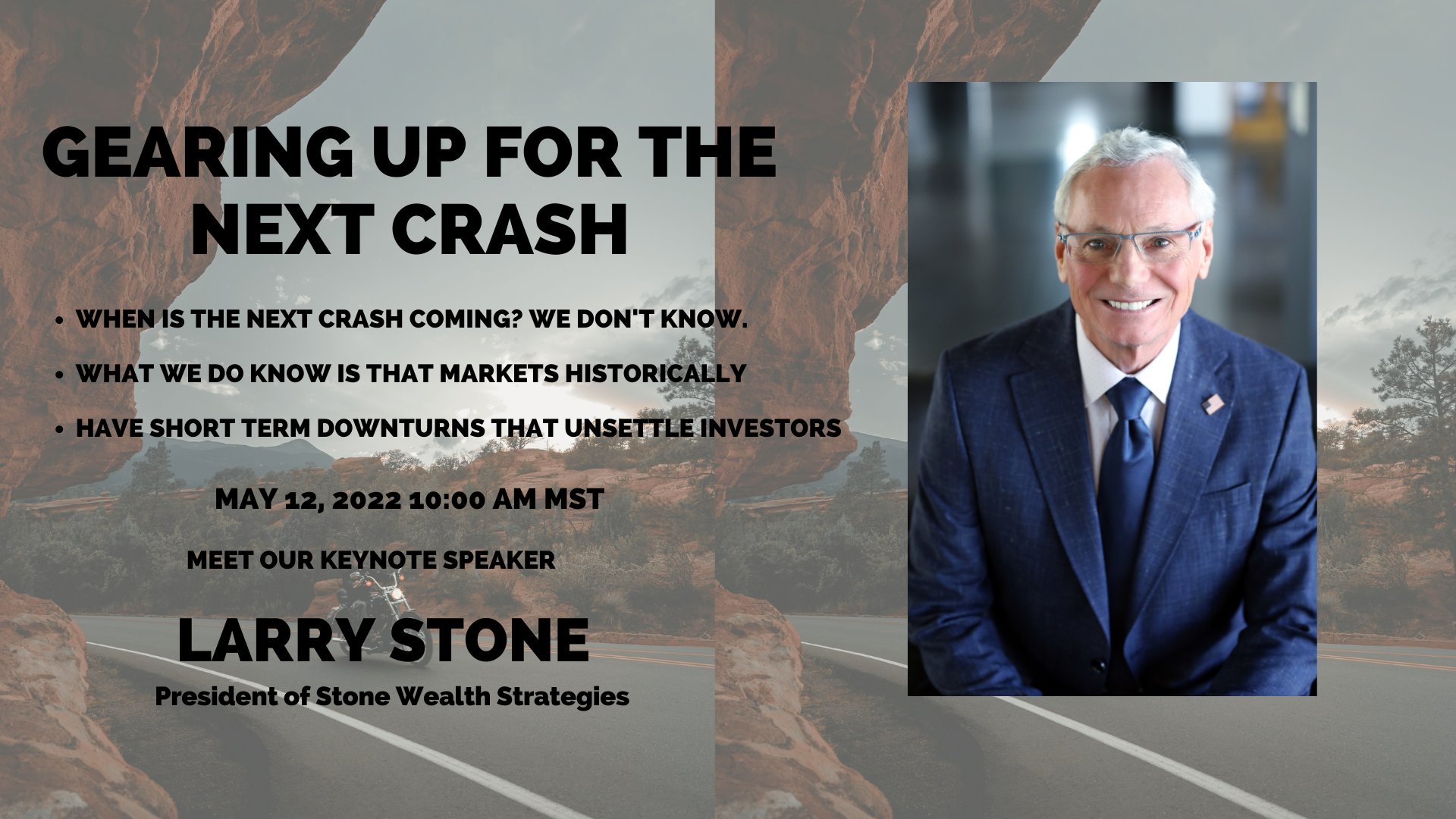 GEARING UP FOR THE NEXT CRASH

• WHEN IS THE NEXT CRASH COMING? WE DON'T KNOW.
• WHAT WE DO KNOW IS THAT MARKETS HISTORICALLY
• HAVE SHORT TERM DOWNTURNS THAT UNSETTLE INVESTORS

MAY 12, 2022 10:00 AM MST

MEET OUR KEYNOTE SPEAKER

LARRY STONE
President of Stone Wealth Strategies